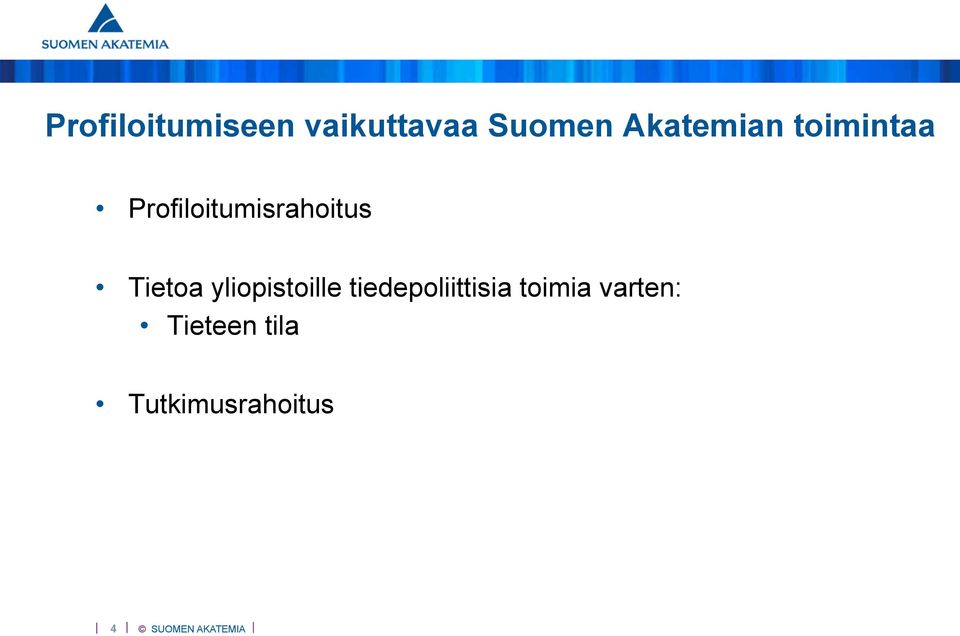 SUOMEN AKATEMIA

Profiloitumiseen vaikuttavaa Suomen Akatemian toimintaa

• Profiloitumisrahoitus

• Tietoa yliopistoille tiedepoliittisia toimia varten:
  • Tieteen tila

• Tutkimusrahoitus

| 4 | © SUOMEN AKATEMIA |